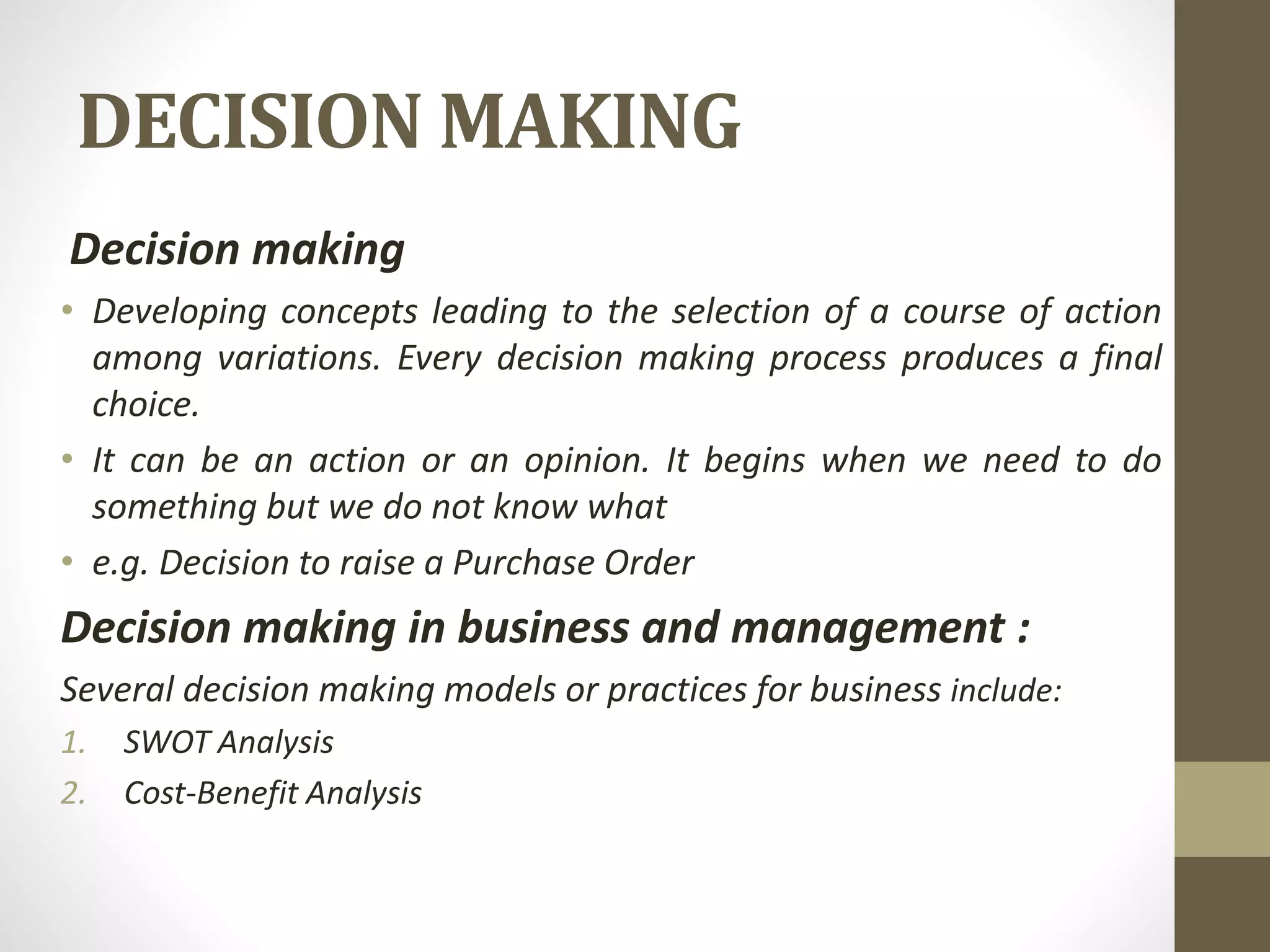 DECISION MAKING

Decision making

• Developing concepts leading to the selection of a course of action among variations. Every decision making process produces a final choice.

• It can be an action or an opinion. It begins when we need to do something but we do not know what

• e.g. Decision to raise a Purchase Order

Decision making in business and management :

Several decision making models or practices for business include:

1. SWOT Analysis

2. Cost-Benefit Analysis